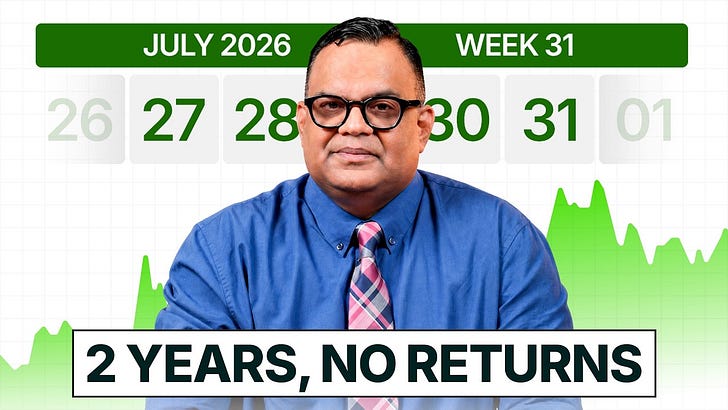 JULY 2026 WEEK 31

26 27 28 30 31 01

2 YEARS, NO RETURNS